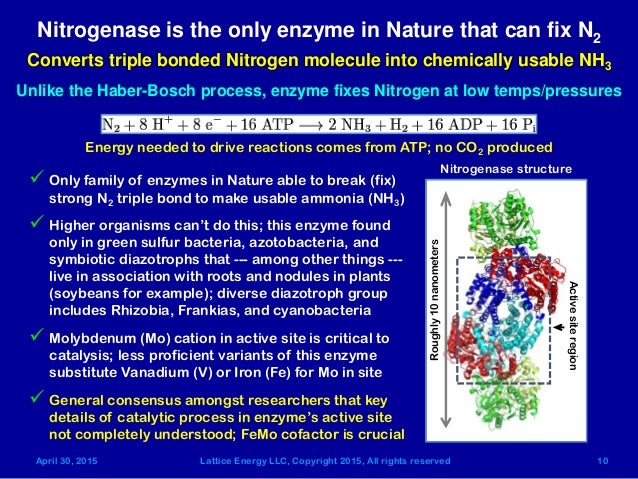 Nitrogenase is the only enzyme in Nature that can fix $N_2$

Converts triple bonded Nitrogen molecule into chemically usable $NH_3$

Unlike the Haber-Bosch process, enzyme fixes Nitrogen at low temps/pressures

$N_2 + 8\ H^+ + 8\ e^- + 16\ ATP \longrightarrow 2\ NH_3 + H_2 + 16\ ADP + 16\ P_i$

Energy needed to drive reactions comes from ATP; no $CO_2$ produced

✓ Only family of enzymes in Nature able to break (fix) strong $N_2$ triple bond to make usable ammonia ($NH_3$)

✓ Higher organisms can't do this; this enzyme found only in green sulfur bacteria, azotobacteria, and symbiotic diazotrophs that --- among other things --- live in association with roots and nodules in plants (soybeans for example); diverse diazotroph group includes Rhizobia, Frankias, and cyanobacteria

✓ Molybdenum (Mo) cation in active site is critical to catalysis; less proficient variants of this enzyme substitute Vanadium (V) or Iron (Fe) for Mo in site

✓ General consensus amongst researchers that key details of catalytic process in enzyme's active site not completely understood; FeMo cofactor is crucial

Nitrogenase structure

Roughly 10 nanometers

Active site region

April 30, 2015

Lattice Energy LLC, Copyright 2015, All rights reserved

10